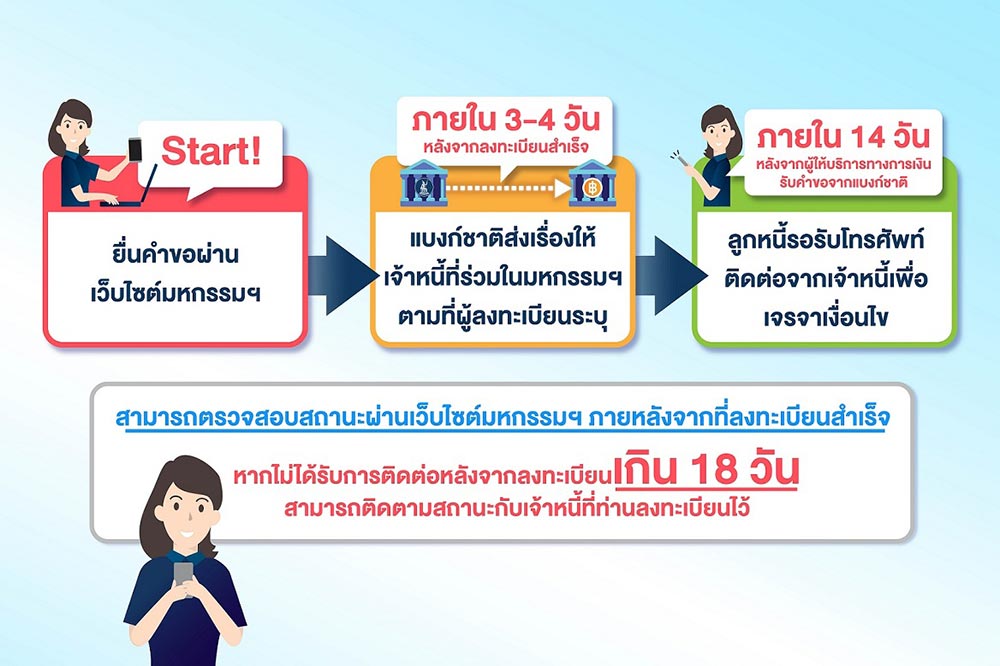 Start!

ยื่นคำขอผ่าน เว็บไซต์มหกรรมฯ

ภายใน 3-4 วัน
หลังจากลงทะเบียนสำเร็จ

แบงก์ชาติส่งเรื่องให้ เจ้าหนี้ที่ร่วมในมหกรรมฯ ตามที่ผู้ลงทะเบียนระบุ

ภายใน 14 วัน
หลังจากผู้ให้บริการทางการเงิน รับคำขอจากแบงก์ชาติ

ลูกหนี้รอรับโทรศัพท์ ติดต่อจากเจ้าหนี้เพื่อ เจรจาเงื่อนไข

สามารถตรวจสอบสถานะผ่านเว็บไซต์มหกรรมฯ ภายหลังจากที่ลงทะเบียนสำเร็จ

หากไม่ได้รับการติดต่อหลังจากลงทะเบียนเกิน 18 วัน
สามารถติดตามสถานะกับเจ้าหนี้ที่ท่านลงทะเบียนไว้